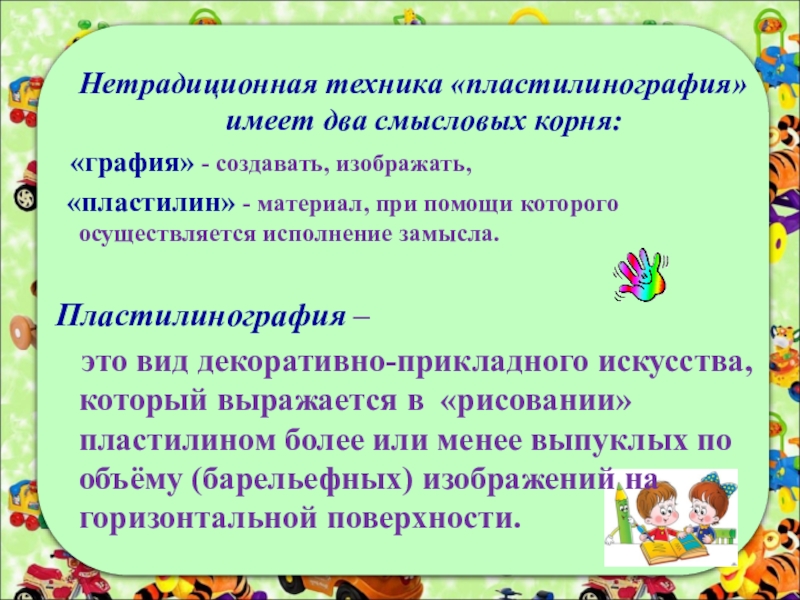 Нетрадиционная техника «пластилинография» имеет два смысловых корня:

«графия» - создавать, изображать,

«пластилин» - материал, при помощи которого осуществляется исполнение замысла.

Пластилинография –

это вид декоративно-прикладного искусства, который выражается в «рисовании» пластилином более или менее выпуклых по объёму (барельефных) изображений на горизонтальной поверхности.